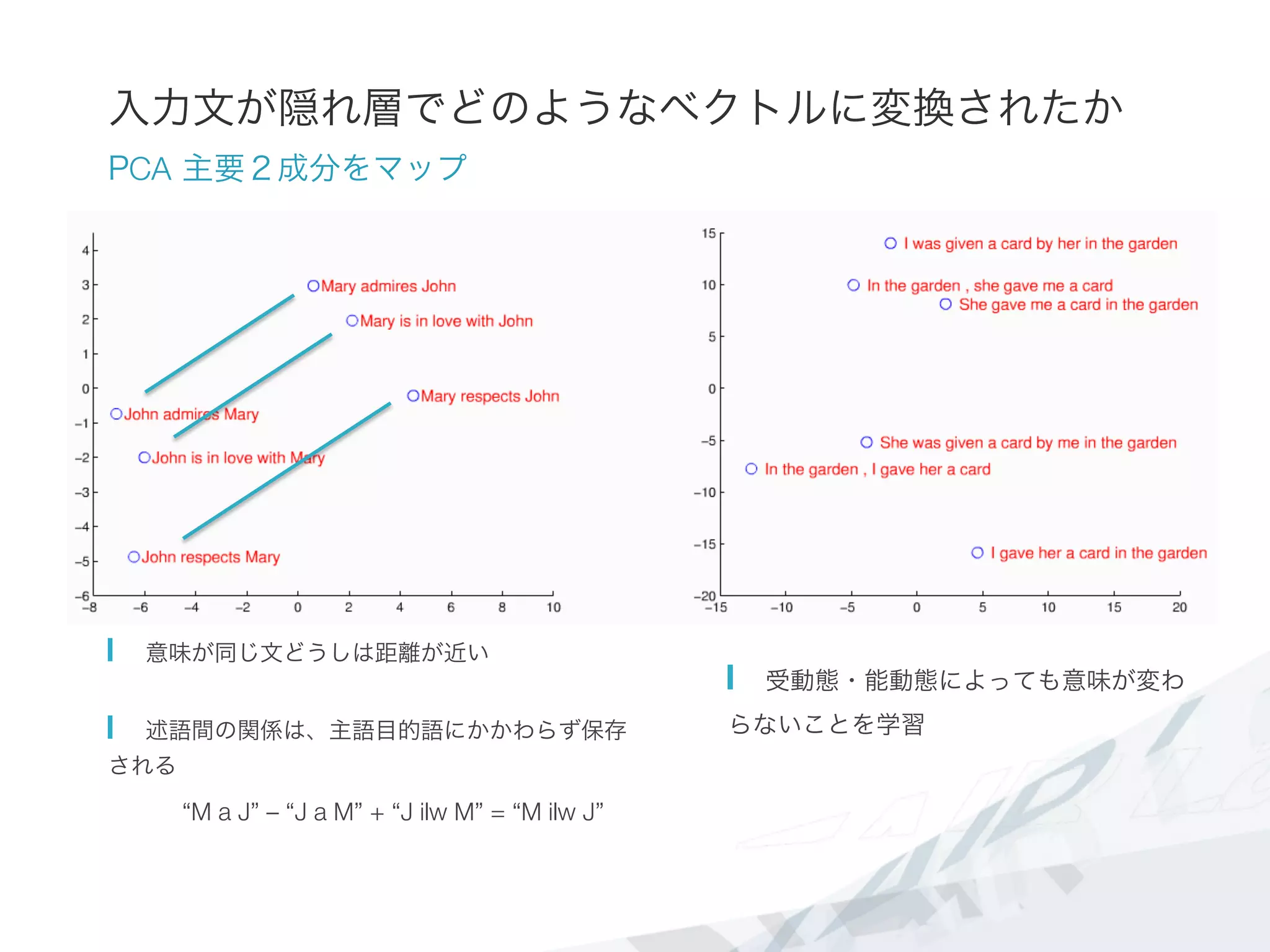 入力文が隠れ層でどのようなベクトルに変換されたか

PCA 主要２成分をマップ

4
3
2
1
0
−1
−2
−3
−4
−5
−6
−8 −6 −4 −2 0 2 4 6 8 10

Mary admires John
Mary is in love with John
Mary respects John
John admires Mary
John is in love with Mary
John respects Mary

15
10
5
0
−5
−10
−15
−20
−15 −10 −5 0 5 10 15 20

I was given a card by her in the garden
In the garden , she gave me a card
She gave me a card in the garden
She was given a card by me in the garden
In the garden , I gave her a card
I gave her a card in the garden

意味が同じ文どうしは距離が近い

述語間の関係は、主語目的語にかかわらず保存される

“M a J” – “J a M” + “J ilw M” = “M ilw J”

受動態・能動態によっても意味が変わらないことを学習